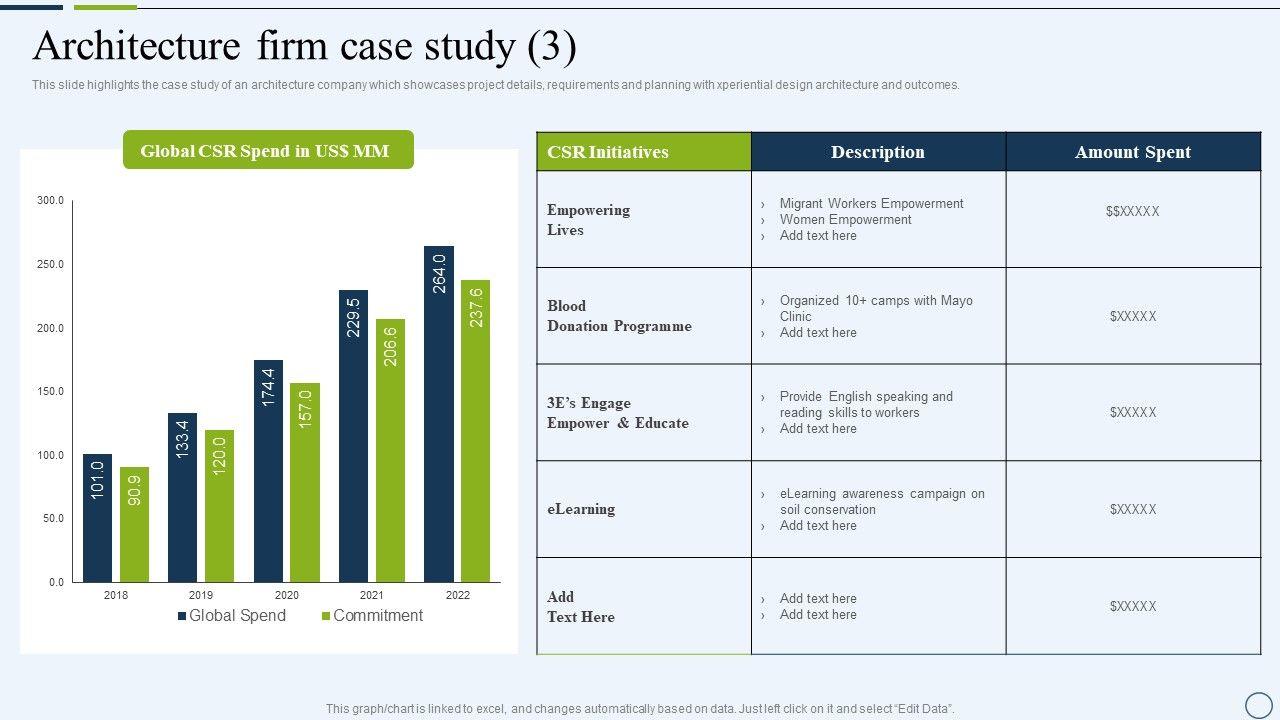 Architecture firm case study (3)

This slide highlights the case study of an architecture company which showcases project details, requirements and planning with xperiential design architecture and outcomes.

Global CSR Spend in US$ MM

300.0
250.0
200.0
150.0
100.0
50.0
0.0

101.0
90.9
133.4
120.0
174.4
157.0
229.5
206.6
264.0
237.6

2018
2019
2020
2021
2022

Global Spend
Commitment

| CSR Initiatives | Description | Amount Spent |
|---|---|---|
| Empowering Lives | › Migrant Workers Empowerment › Women Empowerment › Add text here | $$XXXXX |
| Blood Donation Programme | › Organized 10+ camps with Mayo Clinic › Add text here | $XXXXX |
| 3E's Engage Empower & Educate | › Provide English speaking and reading skills to workers › Add text here | $XXXXX |
| eLearning | › eLearning awareness campaign on soil conservation › Add text here | $XXXXX |
| Add Text Here | › Add text here › Add text here | $XXXXX |

This graph/chart is linked to excel, and changes automatically based on data. Just left click on it and select "Edit Data".